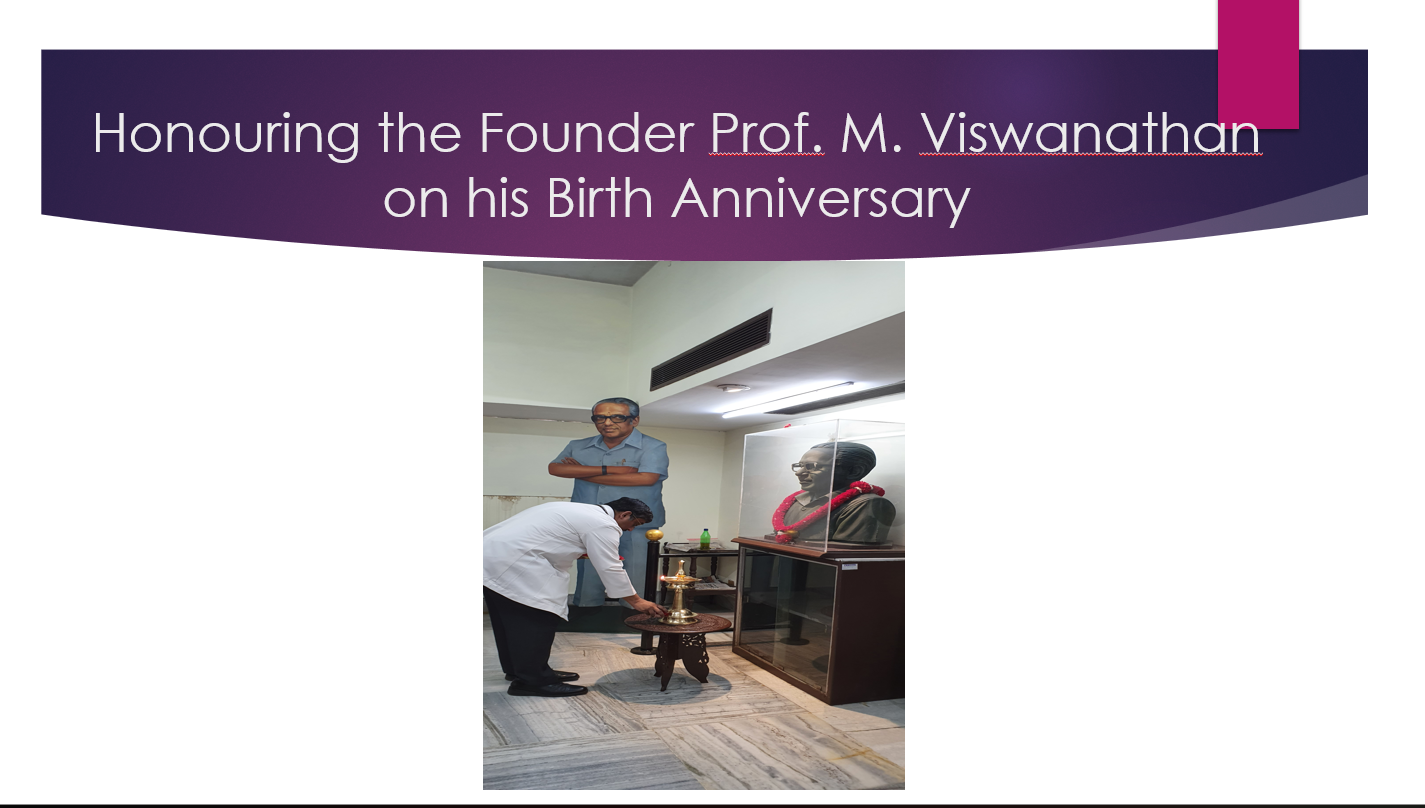 Honouring the Founder Prof. M. Viswanathan on his Birth Anniversary